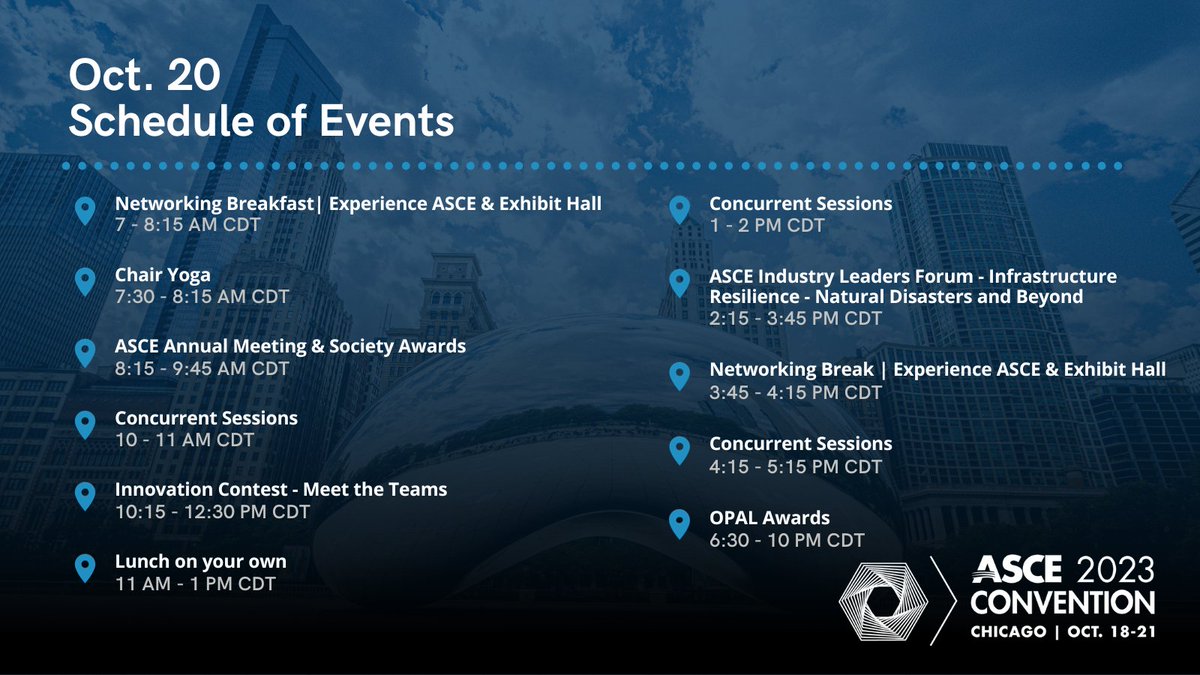 Oct. 20
Schedule of Events

Networking Breakfast| Experience ASCE & Exhibit Hall
7 - 8:15 AM CDT

Chair Yoga
7:30 - 8:15 AM CDT

ASCE Annual Meeting & Society Awards
8:15 - 9:45 AM CDT

Concurrent Sessions
10 - 11 AM CDT

Innovation Contest - Meet the Teams
10:15 - 12:30 PM CDT

Lunch on your own
11 AM - 1 PM CDT

Concurrent Sessions
1 - 2 PM CDT

ASCE Industry Leaders Forum - Infrastructure Resilience - Natural Disasters and Beyond
2:15 - 3:45 PM CDT

Networking Break | Experience ASCE & Exhibit Hall
3:45 - 4:15 PM CDT

Concurrent Sessions
4:15 - 5:15 PM CDT

OPAL Awards
6:30 - 10 PM CDT

ASCE 2023
CONVENTION
CHICAGO | OCT. 18-21